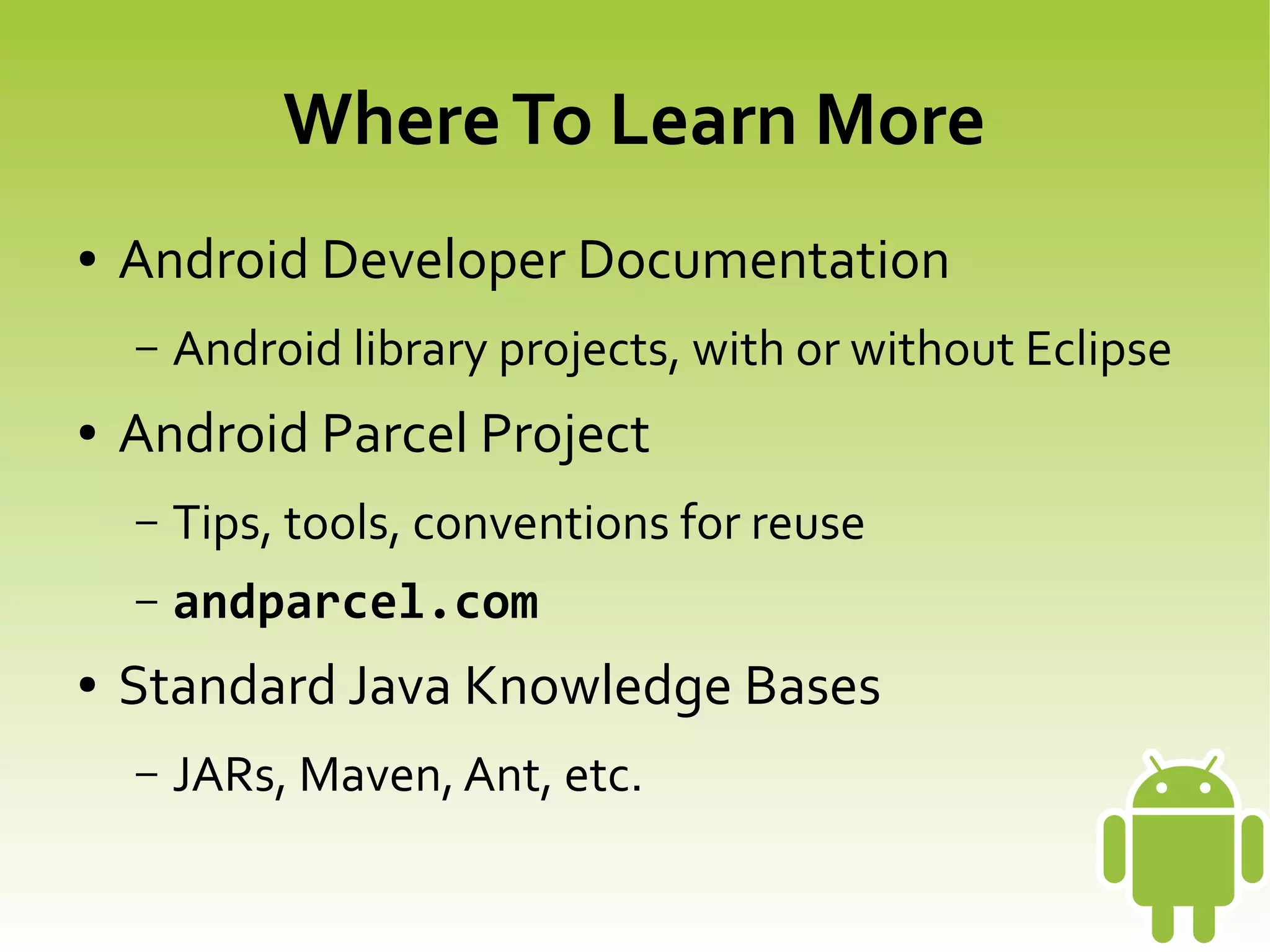 Where To Learn More

• Android Developer Documentation
  – Android library projects, with or without Eclipse
• Android Parcel Project
  – Tips, tools, conventions for reuse
  – andparcel.com
• Standard Java Knowledge Bases
  – JARs, Maven, Ant, etc.